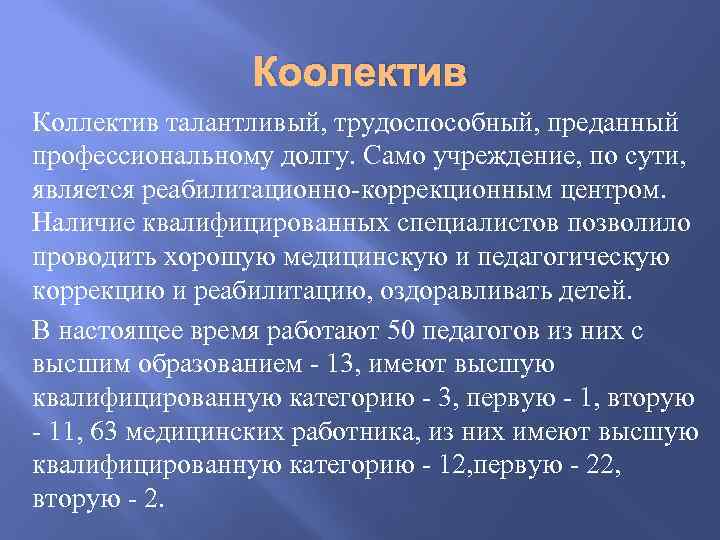 Коолектив

Коллектив талантливый, трудоспособный, преданный профессиональному долгу. Само учреждение, по сути, является реабилитационно-коррекционным центром. Наличие квалифицированных специалистов позволило проводить хорошую медицинскую и педагогическую коррекцию и реабилитацию, оздоравливать детей.

В настоящее время работают 50 педагогов из них с высшим образованием - 13, имеют высшую квалифицированную категорию - 3, первую - 1, вторую - 11, 63 медицинских работника, из них имеют высшую квалифицированную категорию - 12,первую - 22, вторую - 2.